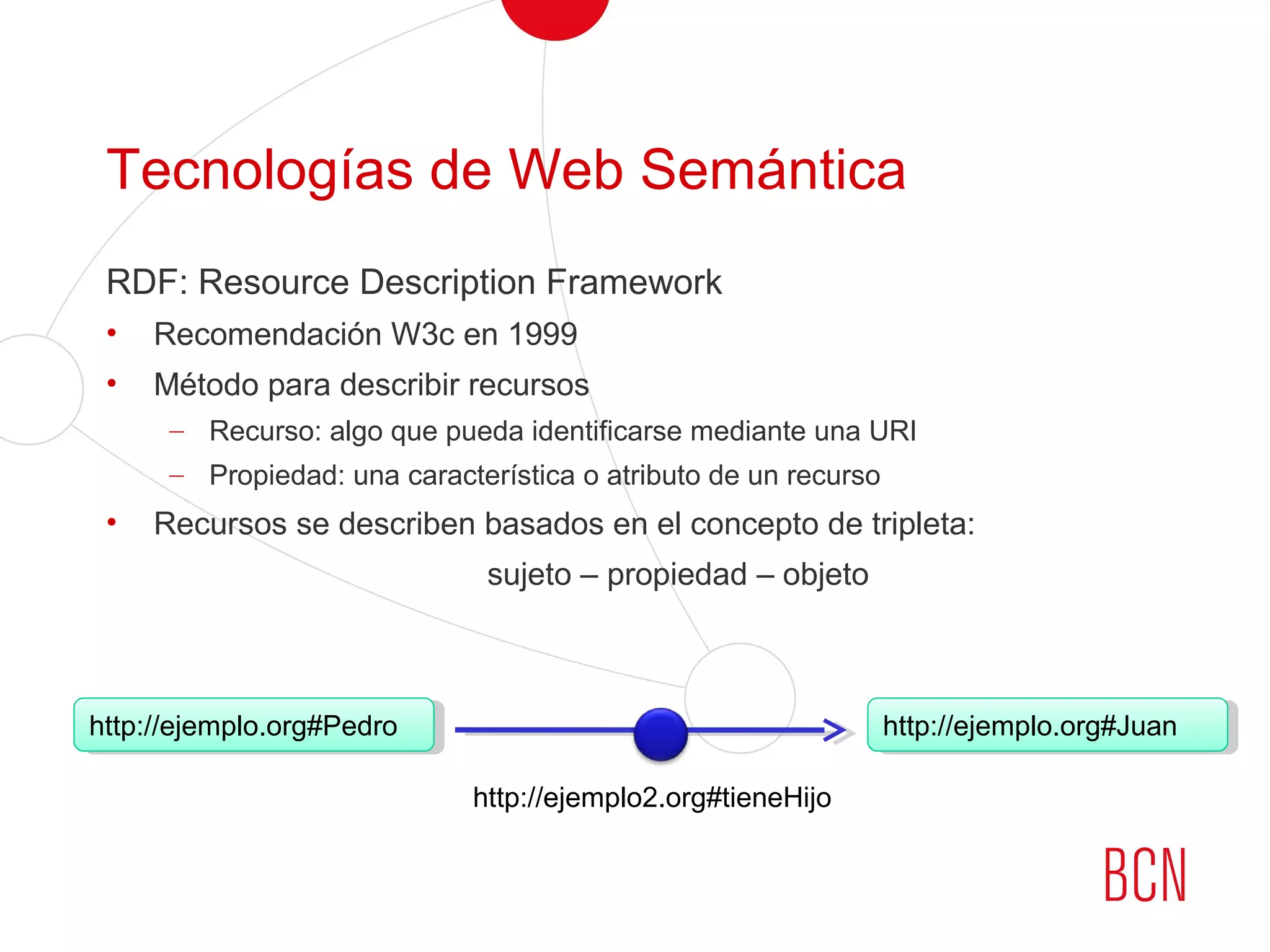 Tecnologías de Web Semántica

RDF: Resource Description Framework

• Recomendación W3c en 1999
• Método para describir recursos
  – Recurso: algo que pueda identificarse mediante una URI
  – Propiedad: una característica o atributo de un recurso
• Recursos se describen basados en el concepto de tripleta:

sujeto – propiedad – objeto

http://ejemplo.org#Pedro

http://ejemplo.org#Juan

http://ejemplo2.org#tieneHijo

BCN